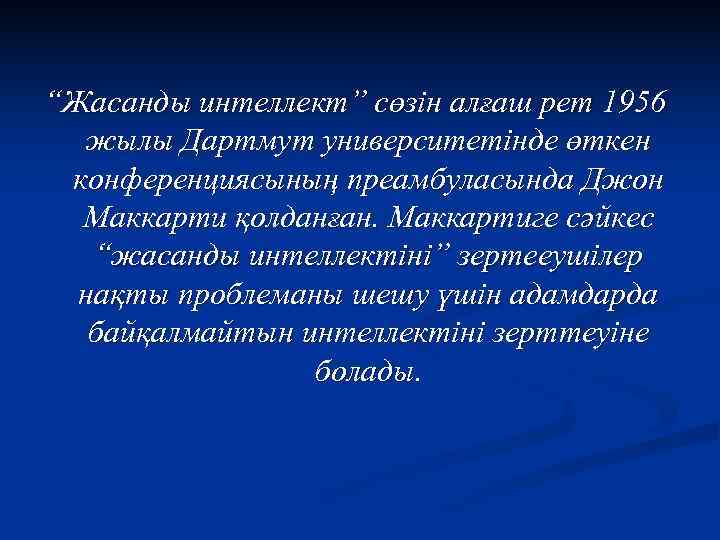 “Жасанды интеллект” сөзін алғаш рет 1956 жылы Дартмут университетінде өткен конференциясының преамбуласында Джон Маккарти қолданған. Маккартиге сәйкес “жасанды интеллектіні” зертееушілер нақты проблеманы шешу үшін адамдарда байқалмайтын интеллектіні зерттеуіне болады.